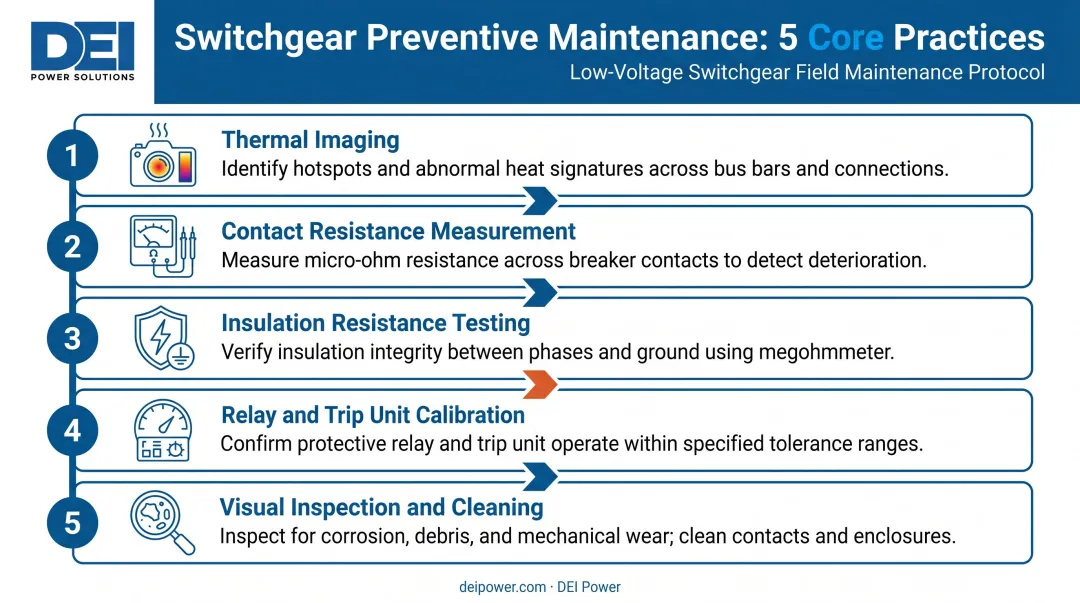 DEI
POWER SOLUTIONS

Switchgear Preventive Maintenance: 5 Core Practices
Low-Voltage Switchgear Field Maintenance Protocol

1
Thermal Imaging
Identify hotspots and abnormal heat signatures across bus bars and connections.

2
Contact Resistance Measurement
Measure micro-ohm resistance across breaker contacts to detect deterioration.

3
Insulation Resistance Testing
Verify insulation integrity between phases and ground using megohmmeter.

4
Relay and Trip Unit Calibration
Confirm protective relay and trip unit operate within specified tolerance ranges.

5
Visual Inspection and Cleaning
Inspect for corrosion, debris, and mechanical wear; clean contacts and enclosures.

deipower.com · DEI Power